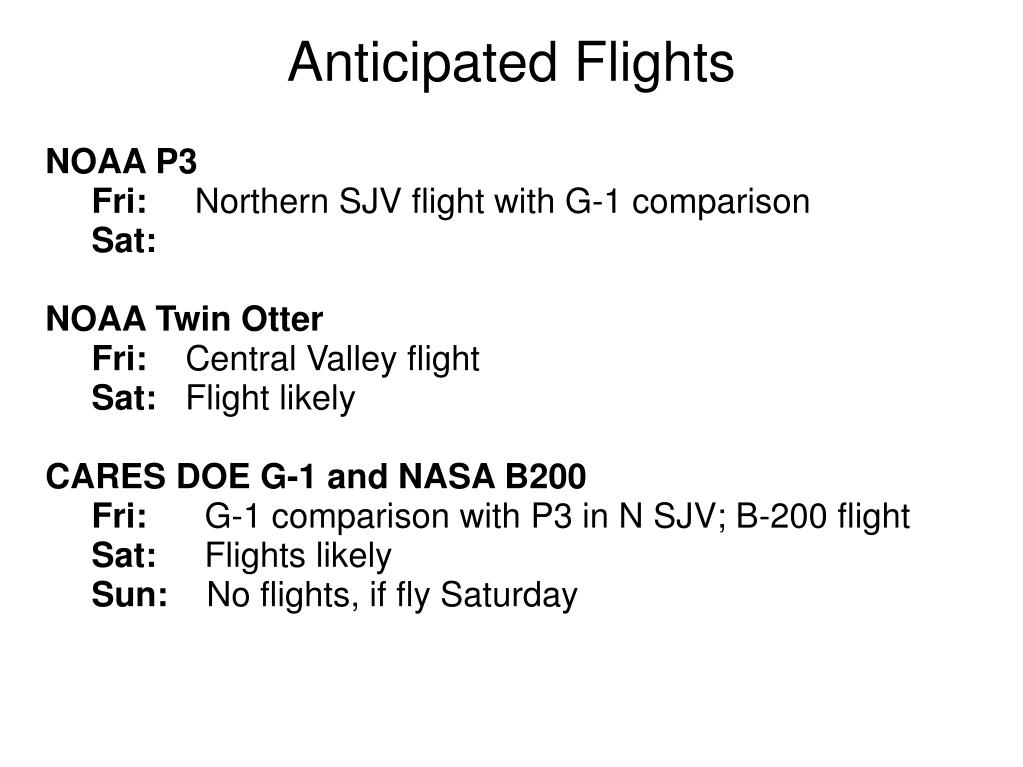 Anticipated Flights

NOAA P3
Fri: Northern SJV flight with G-1 comparison
Sat:

NOAA Twin Otter
Fri: Central Valley flight
Sat: Flight likely

CARES DOE G-1 and NASA B200
Fri: G-1 comparison with P3 in N SJV; B-200 flight
Sat: Flights likely
Sun: No flights, if fly Saturday